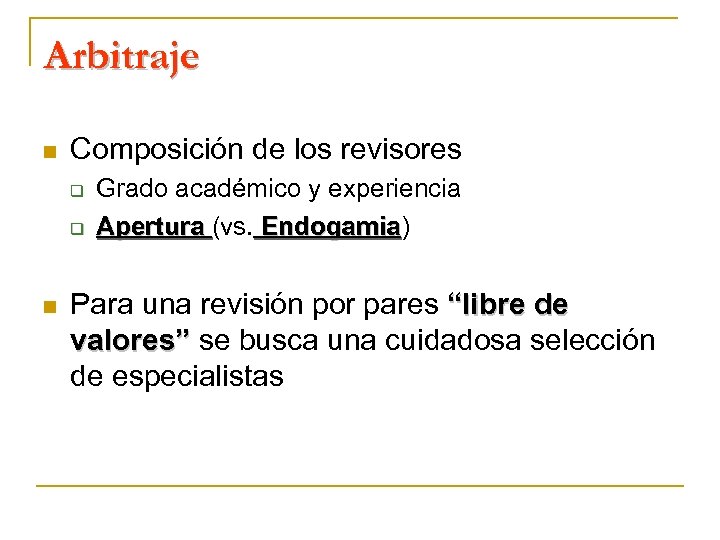 Arbitraje

Composición de los revisores

Grado académico y experiencia

Apertura (vs. Endogamia)

Para una revisión por pares “libre de valores” se busca una cuidadosa selección de especialistas